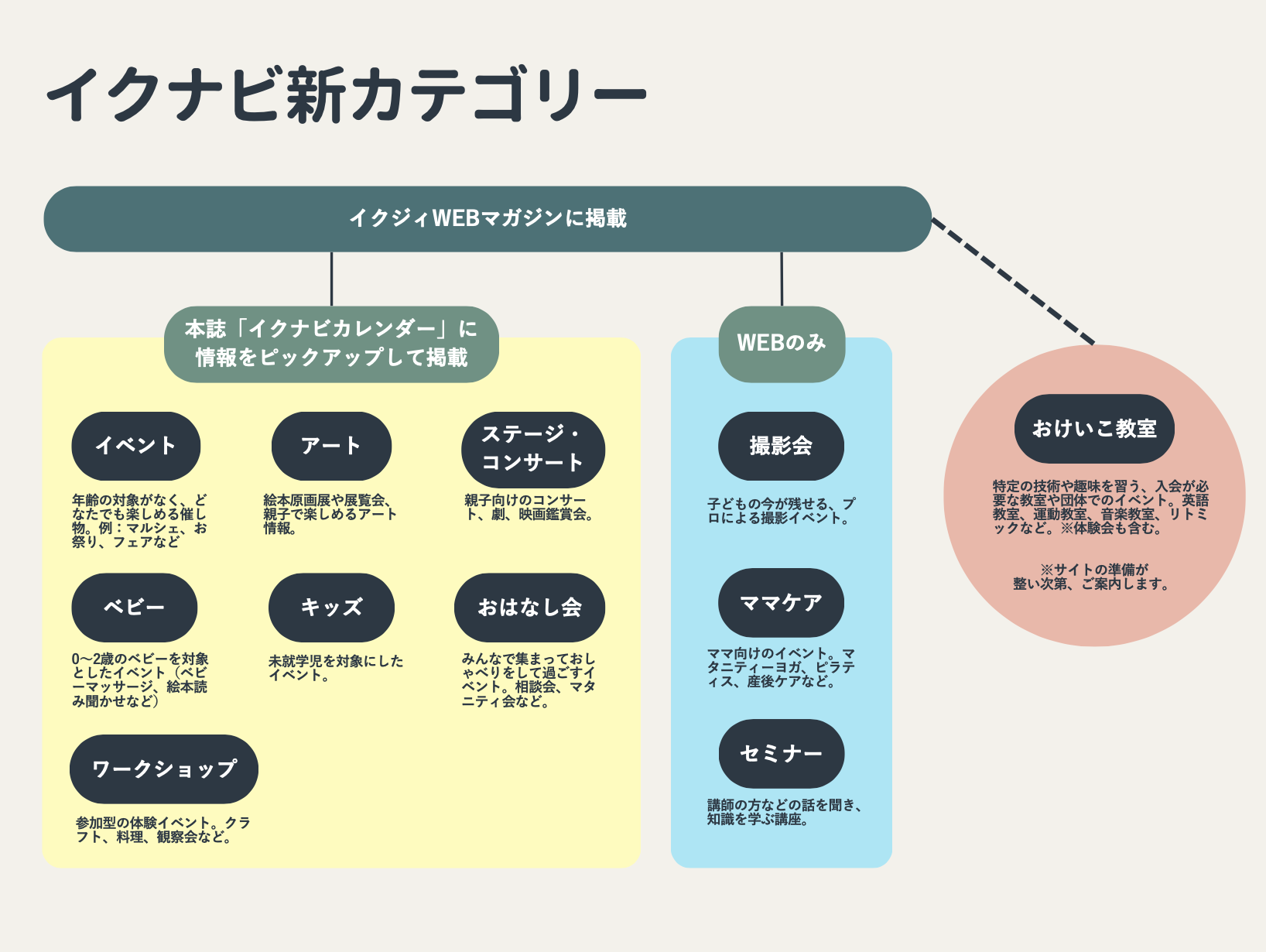 イクナビ新カテゴリー

イクジィWEBマガジンに掲載

本誌「イクナビカレンダー」に情報をピックアップして掲載

イベント

年齢の対象がなく、どなたでも楽しめる催し物。例：マルシェ、お祭り、フェアなど

アート

絵本原画展や展覧会、親子で楽しめるアート情報。

ステージ・コンサート

親子向けのコンサート、劇、映画鑑賞会。

ベビー

0〜2歳のベビーを対象としたイベント（ベビーマッサージ、絵本読み聞かせなど）

キッズ

未就学児を対象にしたイベント。

おはなし会

みんなで集まっておしゃべりをして過ごすイベント。相談会、マタニティ会など。

ワークショップ

参加型の体験イベント。クラフト、料理、観察会など。

WEBのみ

撮影会

子どもの今が残せる、プロによる撮影イベント。

ママケア

ママ向けのイベント。マタニティーヨガ、ピラティス、産後ケアなど。

セミナー

講師の方などの話を聞き、知識を学ぶ講座。

おけいこ教室

特定の技術や趣味を習う、入会が必要な教室や団体でのイベント。英語教室、運動教室、音楽教室、リトミックなど。※体験会も含む。

※サイトの準備が整い次第、ご案内します。